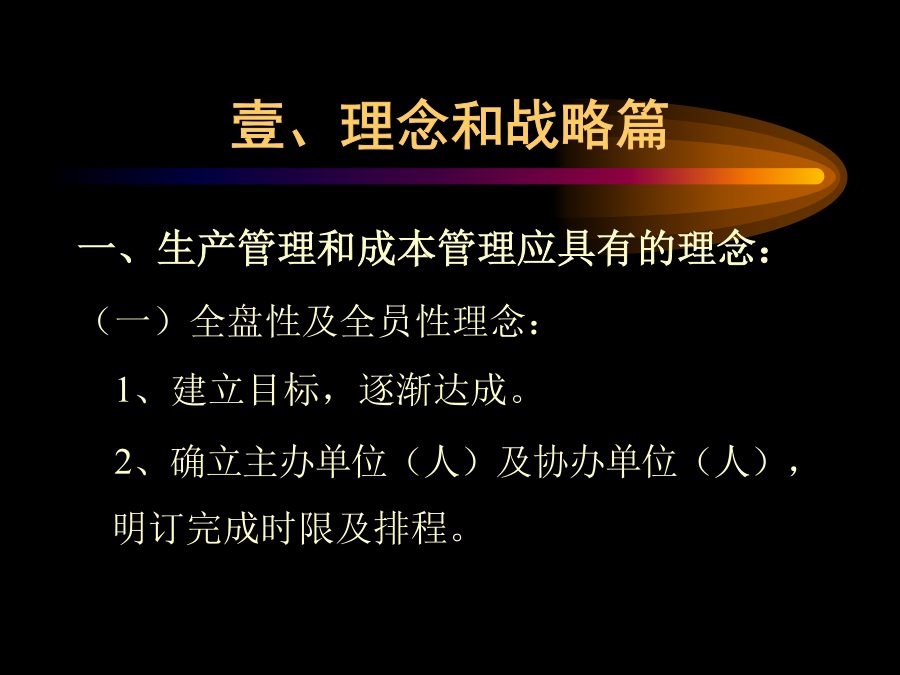 壹、理念和战略篇

一、生产管理和成本管理应具有的理念：

（一）全盘性及全员性理念：

1、建立目标，逐渐达成。

2、确立主办单位（人）及协办单位（人），明订完成时限及排程。